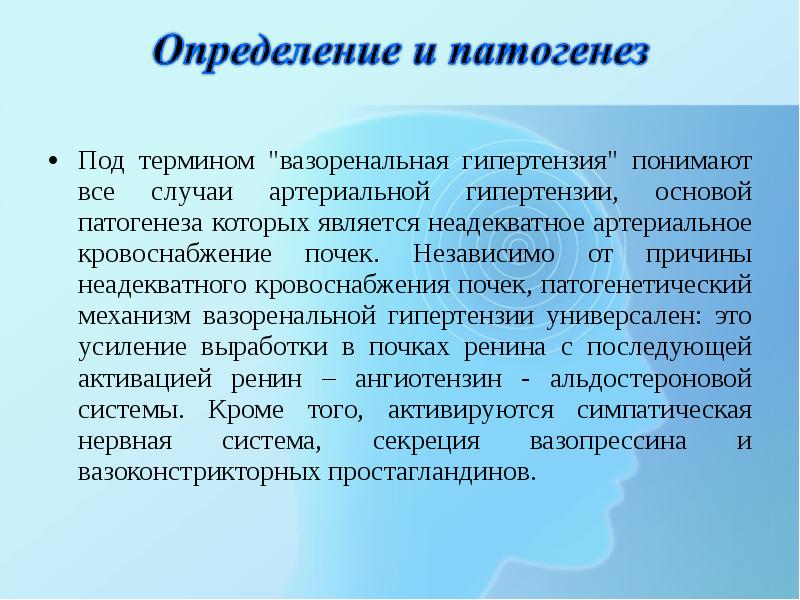 Определение и патогенез

• Под термином "вазоренальная гипертензия" понимают все случаи артериальной гипертензии, основой патогенеза которых является неадекватное артериальное кровоснабжение почек. Независимо от причины неадекватного кровоснабжения почек, патогенетический механизм вазоренальной гипертензии универсален: это усиление выработки в почках ренина с последующей активацией ренин – ангиотензин - альдостероновой системы. Кроме того, активируются симпатическая нервная система, секреция вазопрессина и вазоконстрикторных простагландинов.